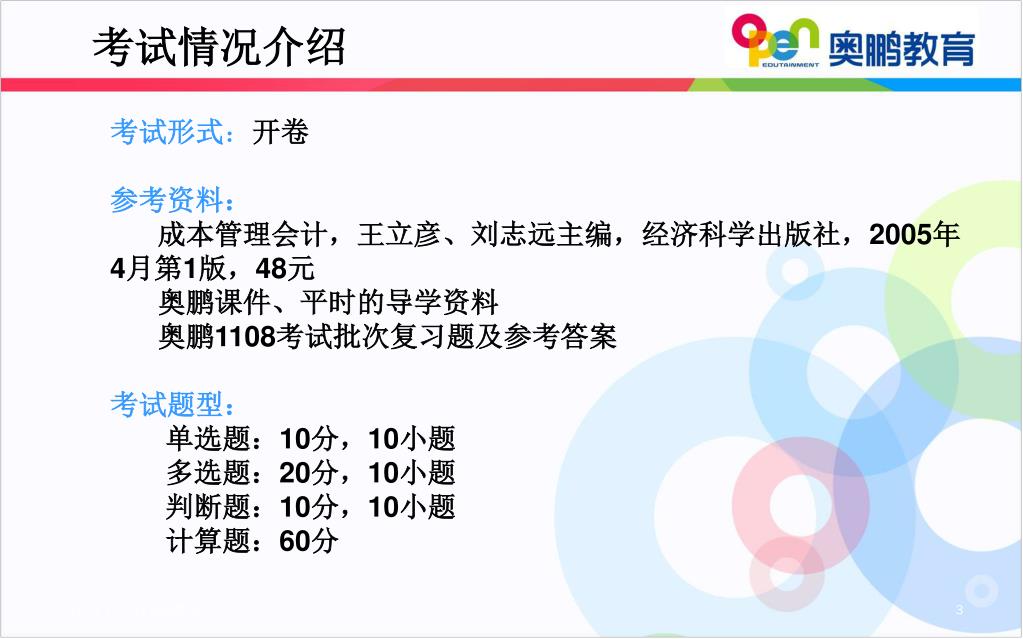 考试情况介绍

open EDUTAINMENT 奥鹏教育

考试形式：开卷

参考资料：
成本管理会计，王立彦、刘志远主编，经济科学出版社，2005年4月第1版，48元
奥鹏课件、平时的导学资料
奥鹏1108考试批次复习题及参考答案

考试题型：
单选题：10分，10小题
多选题：20分，10小题
判断题：10分，10小题
计算题：60分

3